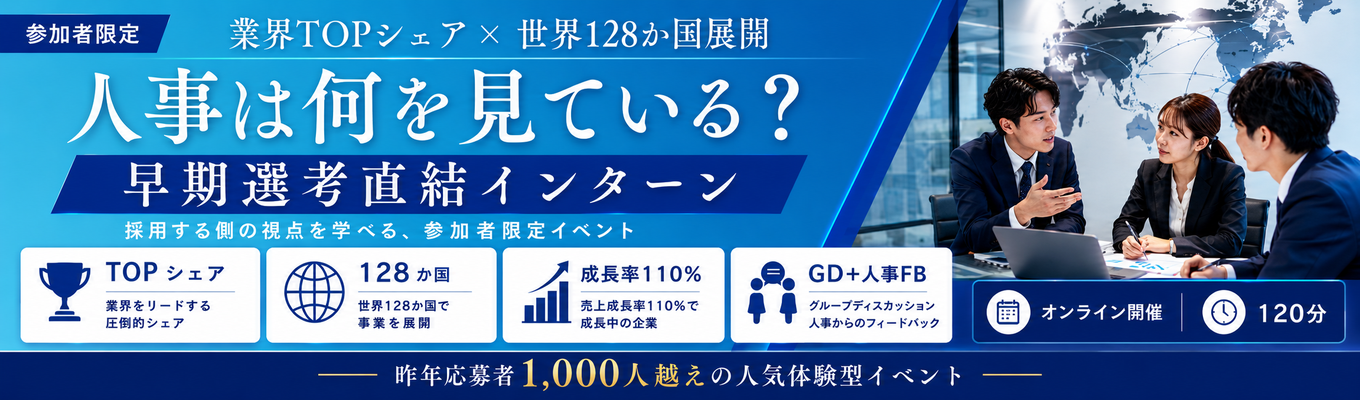 参加者限定

業界TOPシェア × 世界128か国展開

人事は何を見ている？

早期選考直結インターン

採用する側の視点を学べる、参加者限定イベント

TOP シェア
業界をリードする
圧倒的シェア

128 か国
世界128か国で
事業を展開

成長率110%
売上成長率110%で
成長中の企業

GD+人事FB
グループディスカッション
人事からのフィードバック

オンライン開催

120分

昨年応募者1,000人越えの人気体験型イベント